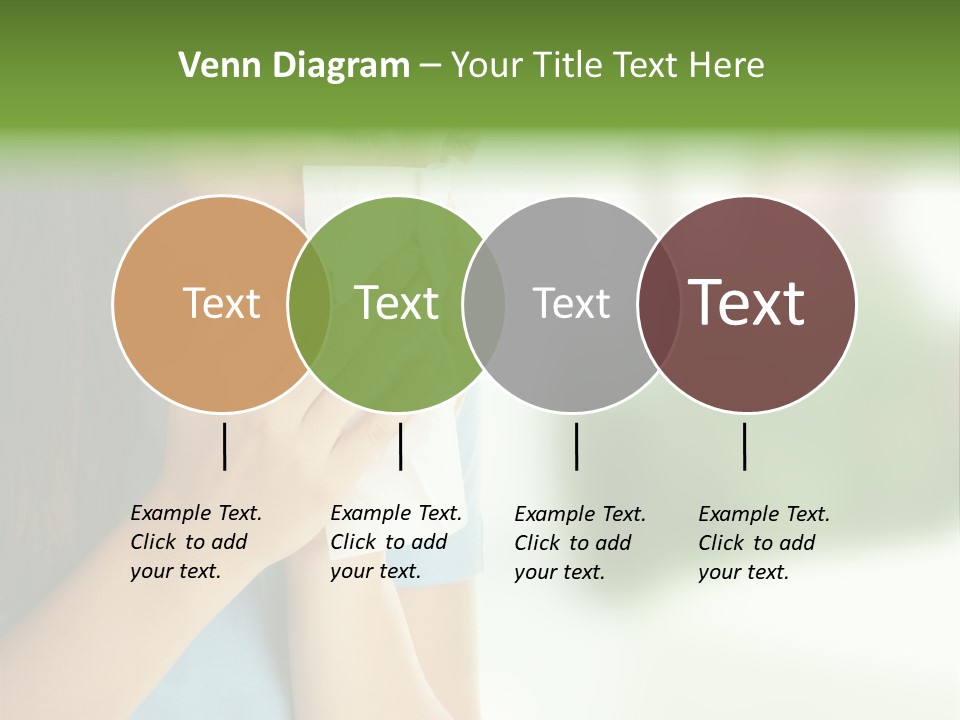 Venn Diagram – Your Title Text Here

Text

Text

Text

Text

Example Text. Click to add your text.

Example Text. Click to add your text.

Example Text. Click to add your text.

Example Text. Click to add your text.